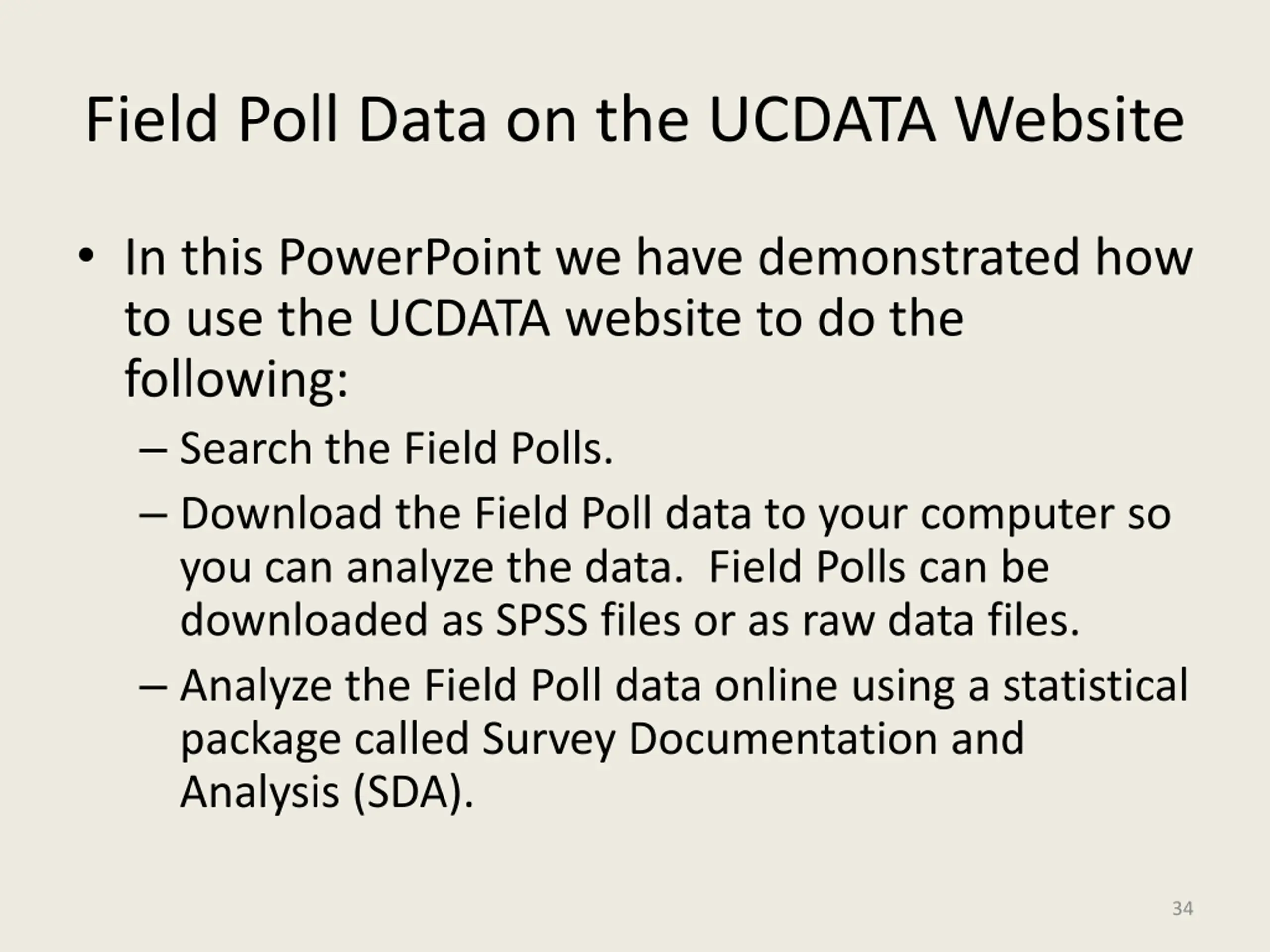 Field Poll Data on the UCDATA Website

• In this PowerPoint we have demonstrated how to use the UCDATA website to do the following:

– Search the Field Polls.

– Download the Field Poll data to your computer so you can analyze the data. Field Polls can be downloaded as SPSS files or as raw data files.

– Analyze the Field Poll data online using a statistical package called Survey Documentation and Analysis (SDA).

34